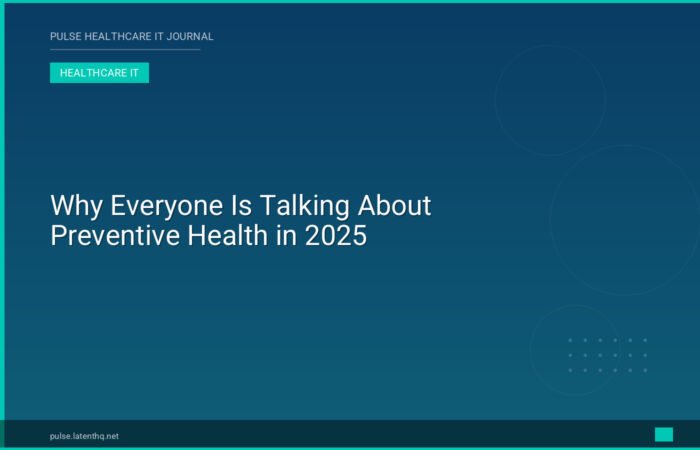 PULSE HEALTHCARE IT JOURNAL

HEALTHCARE IT

Why Everyone Is Talking About Preventive Health in 2025

pulse.latenthq.net